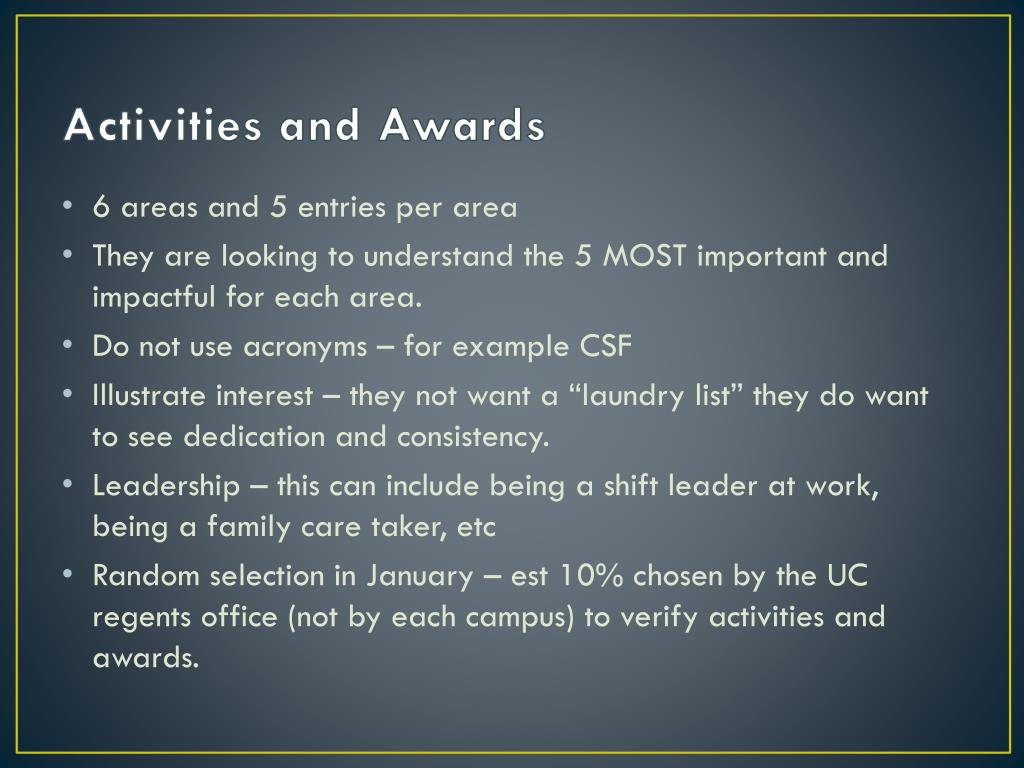 Activities and Awards

• 6 areas and 5 entries per area
• They are looking to understand the 5 MOST important and impactful for each area.
• Do not use acronyms – for example CSF
• Illustrate interest – they not want a “laundry list” they do want to see dedication and consistency.
• Leadership – this can include being a shift leader at work, being a family care taker, etc
• Random selection in January – est 10% chosen by the UC regents office (not by each campus) to verify activities and awards.